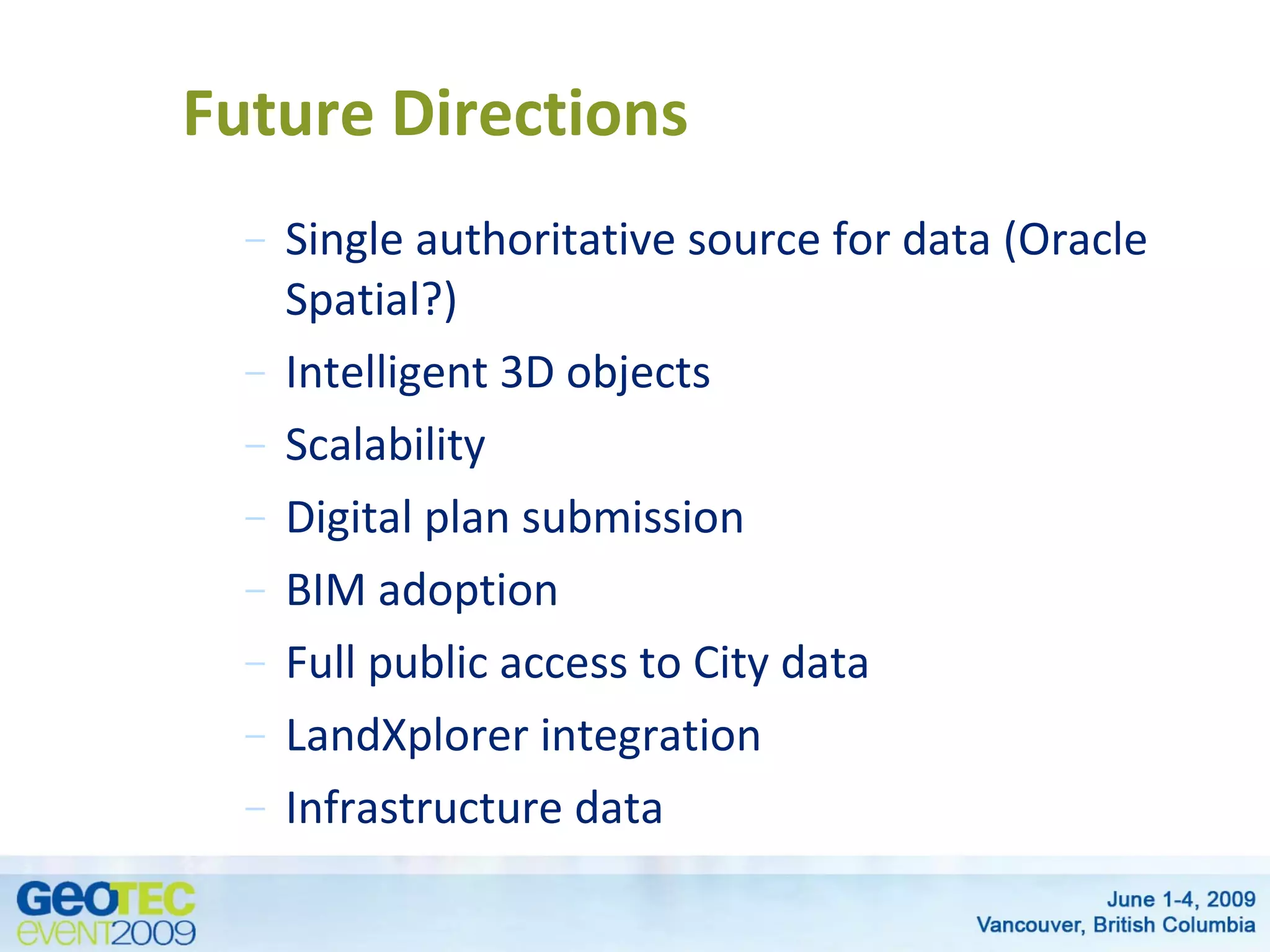 Future Directions

– Single authoritative source for data (Oracle Spatial?)
– Intelligent 3D objects
– Scalability
– Digital plan submission
– BIM adoption
– Full public access to City data
– LandXplorer integration
– Infrastructure data

GeoTEC event2009

June 1-4, 2009
Vancouver, British Columbia